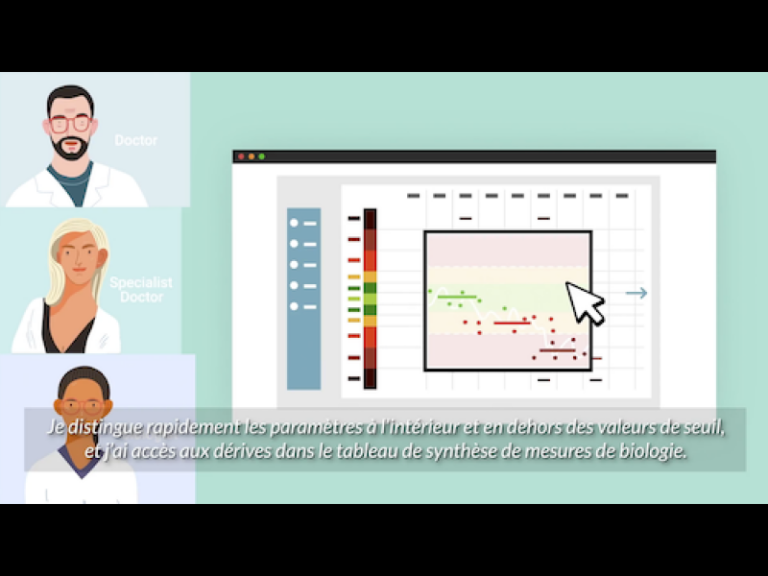 Doctor

Specialist Doctor

Je distingue rapidement les paramètres à l'intérieur et en dehors des valeurs de seuil, et j'ai accès aux dérives dans le tableau de synthèse de mesures de biologie.